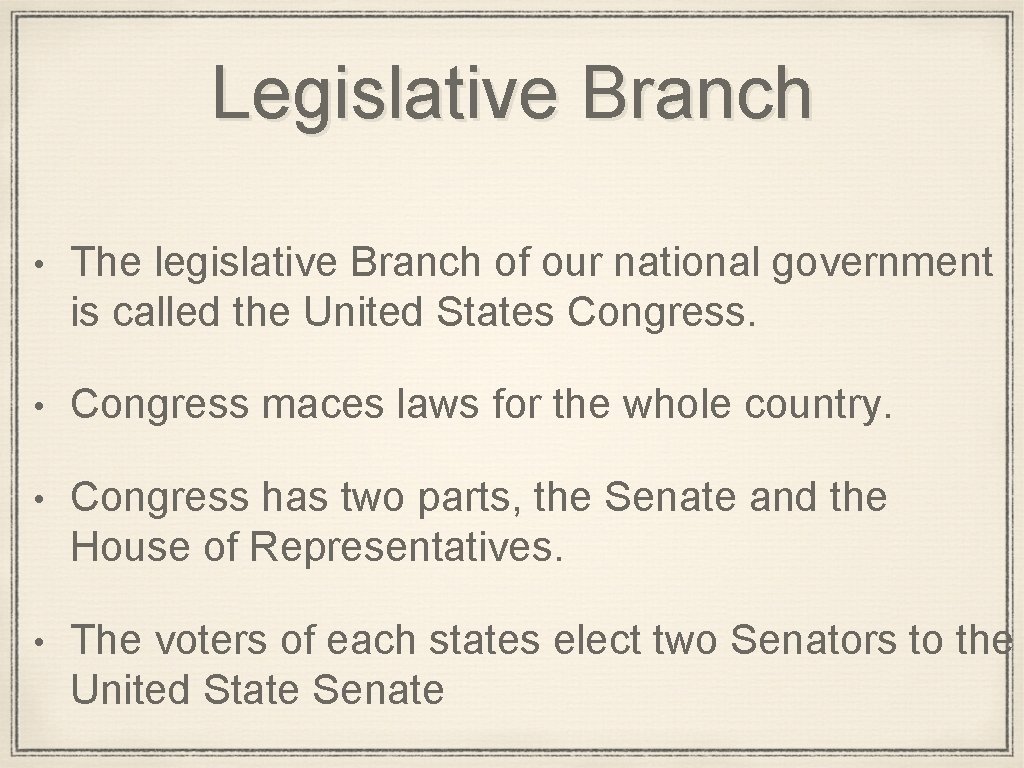 Legislative Branch

• The legislative Branch of our national government is called the United States Congress.

• Congress maces laws for the whole country.

• Congress has two parts, the Senate and the House of Representatives.

• The voters of each states elect two Senators to the United State Senate